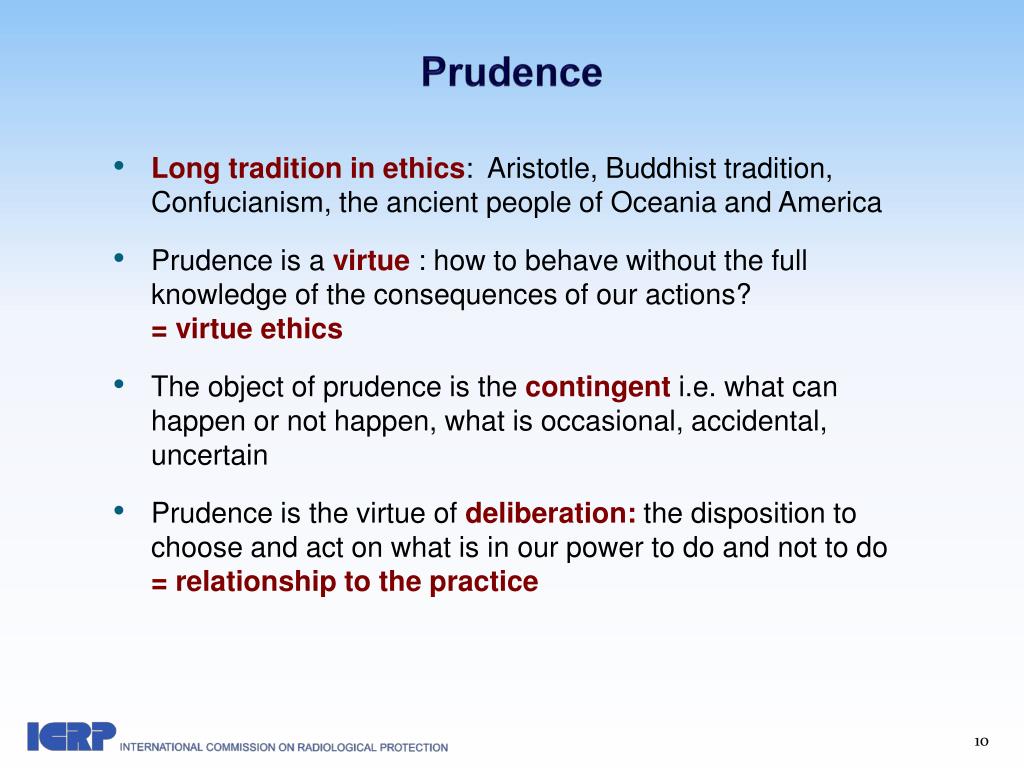 Prudence

• Long tradition in ethics: Aristotle, Buddhist tradition, Confucianism, the ancient people of Oceania and America

• Prudence is a virtue : how to behave without the full knowledge of the consequences of our actions?
= virtue ethics

• The object of prudence is the contingent i.e. what can happen or not happen, what is occasional, accidental, uncertain

• Prudence is the virtue of deliberation: the disposition to choose and act on what is in our power to do and not to do
= relationship to the practice

ICRP INTERNATIONAL COMMISSION ON RADIOLOGICAL PROTECTION

10